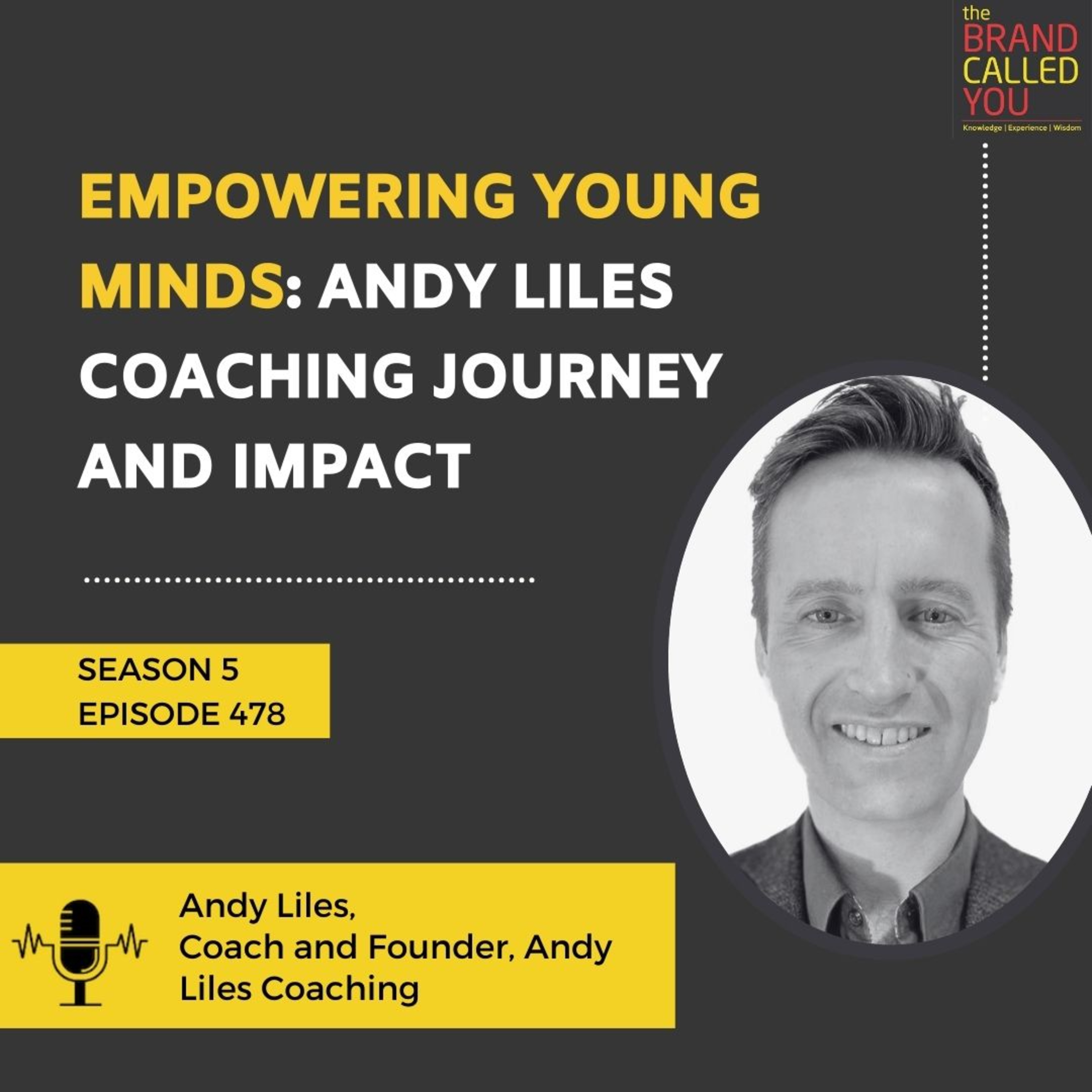 the BRAND CALLED YOU
Knowledge | Experience | Wisdom

EMPOWERING YOUNG MINDS: ANDY LILES COACHING JOURNEY AND IMPACT

SEASON 5
EPISODE 478

Andy Liles,
Coach and Founder, Andy Liles Coaching